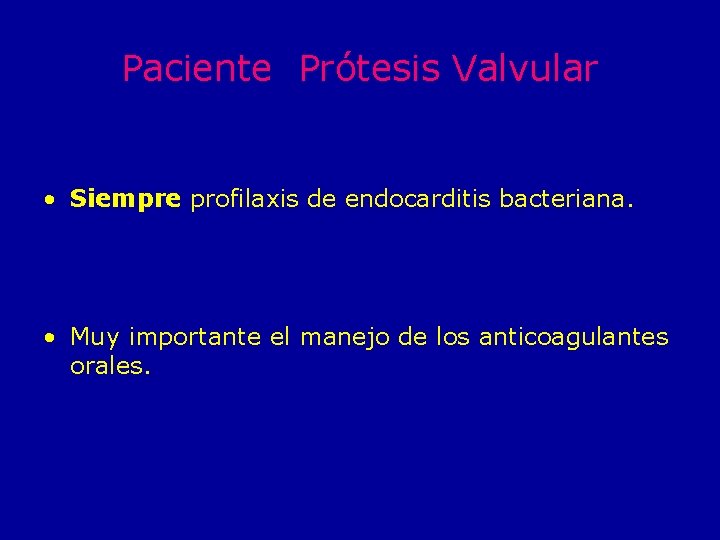 Paciente Prótesis Valvular

• Siempre profilaxis de endocarditis bacteriana.

• Muy importante el manejo de los anticoagulantes orales.